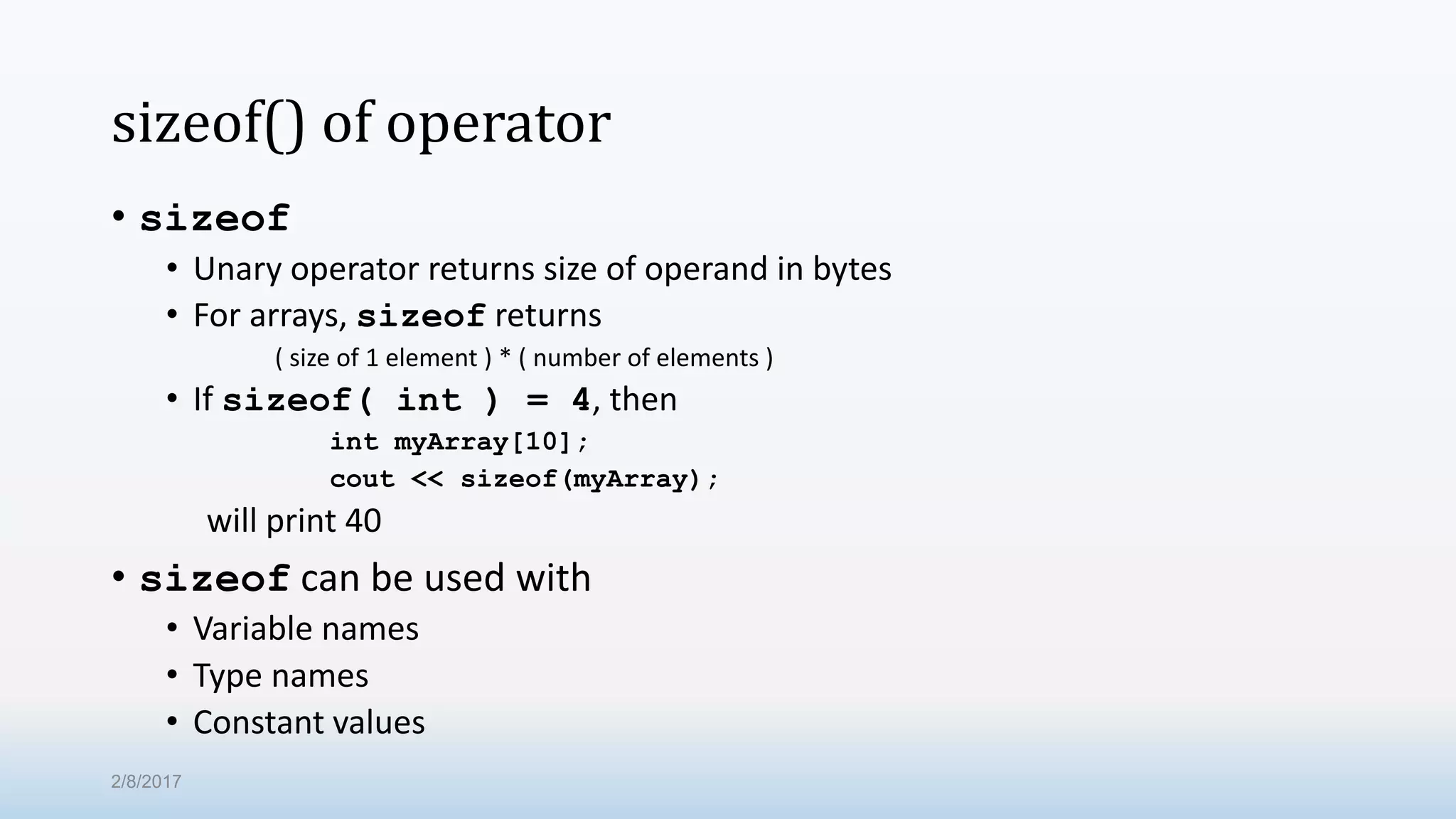 sizeof() of operator

• sizeof
 • Unary operator returns size of operand in bytes
 • For arrays, sizeof returns
 ( size of 1 element ) * ( number of elements )
 • If sizeof( int ) = 4, then
 int myArray[10];
 cout << sizeof(myArray);
 will print 40

• sizeof can be used with
 • Variable names
 • Type names
 • Constant values

2/8/2017